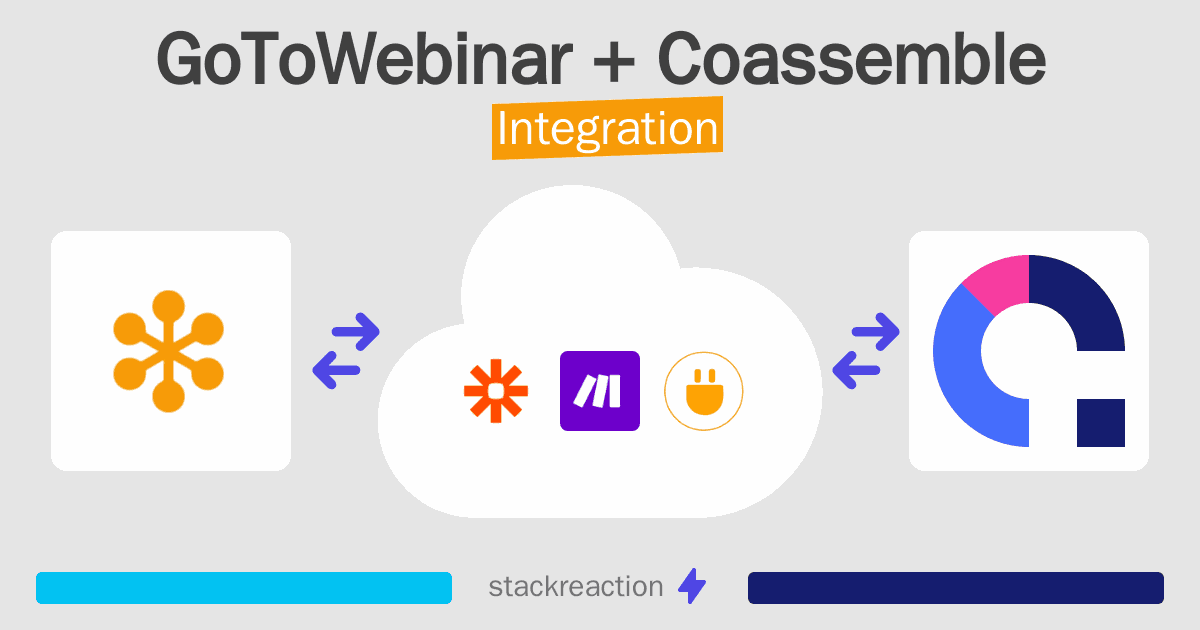 GoToWebinar + Coassemble

Integration

stackreaction